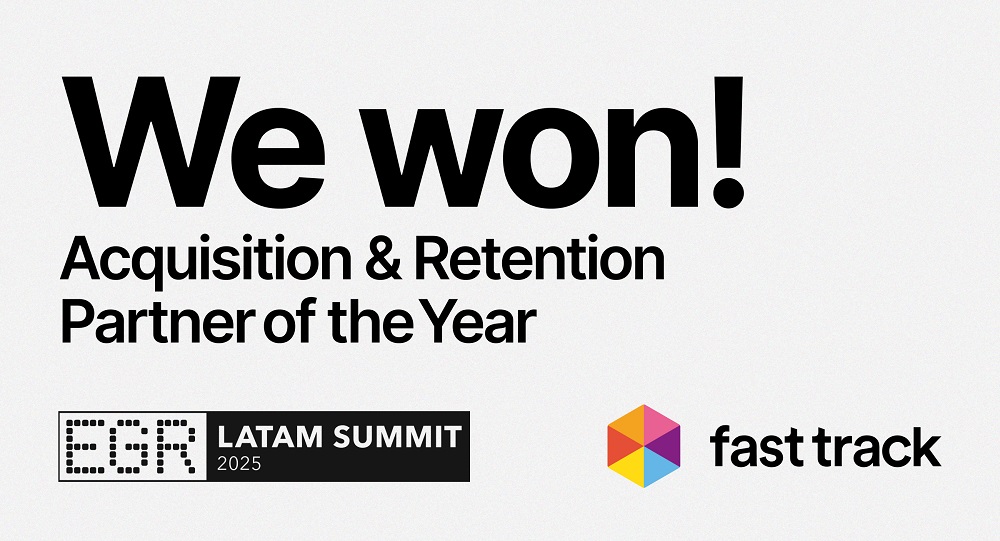 We won!

Acquisition & Retention Partner of the Year

EGR LATAM SUMMIT 2025

fast track